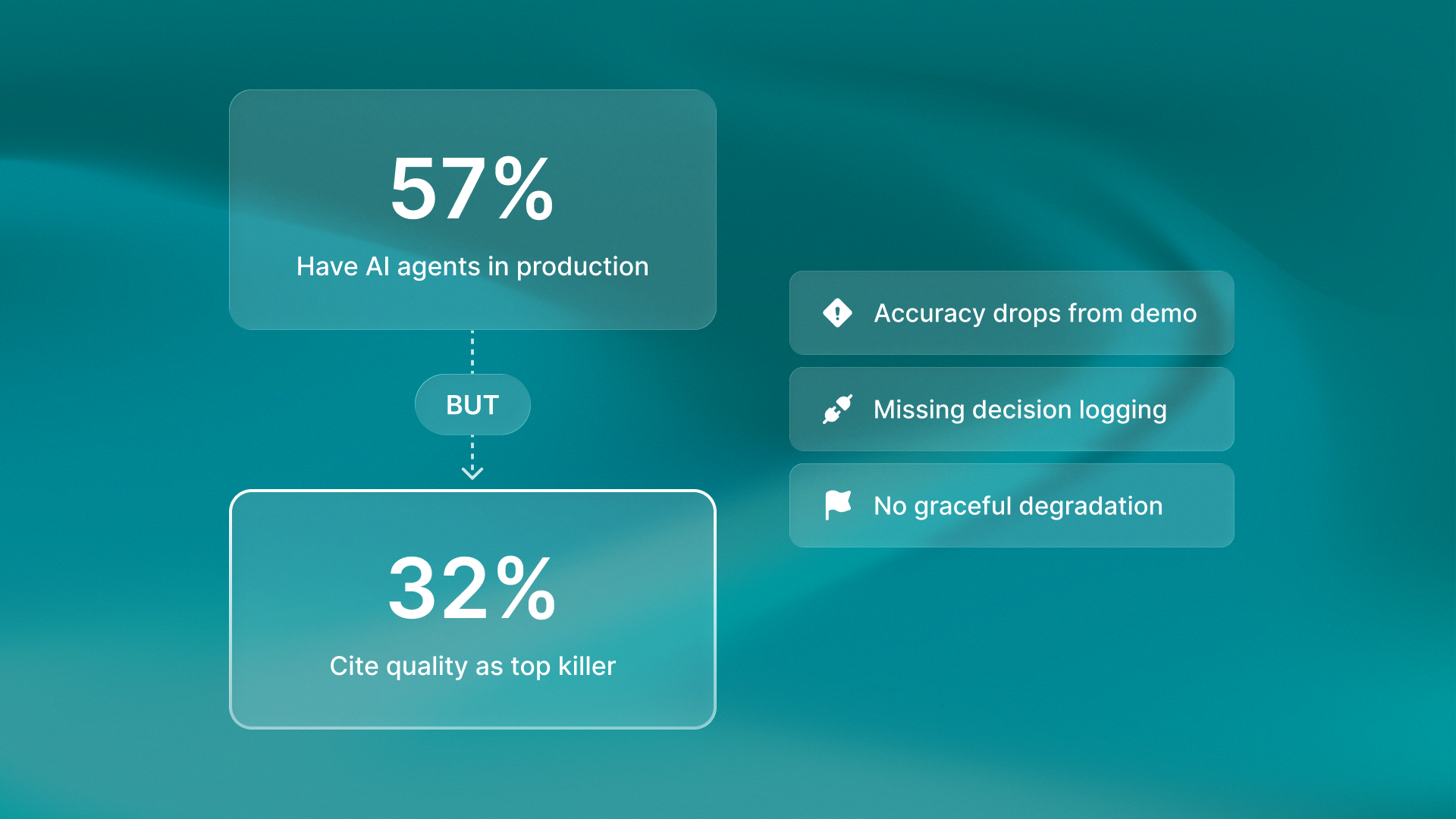 57%

Have AI agents in production

BUT

32%

Cite quality as top killer

Accuracy drops from demo

Missing decision logging

No graceful degradation